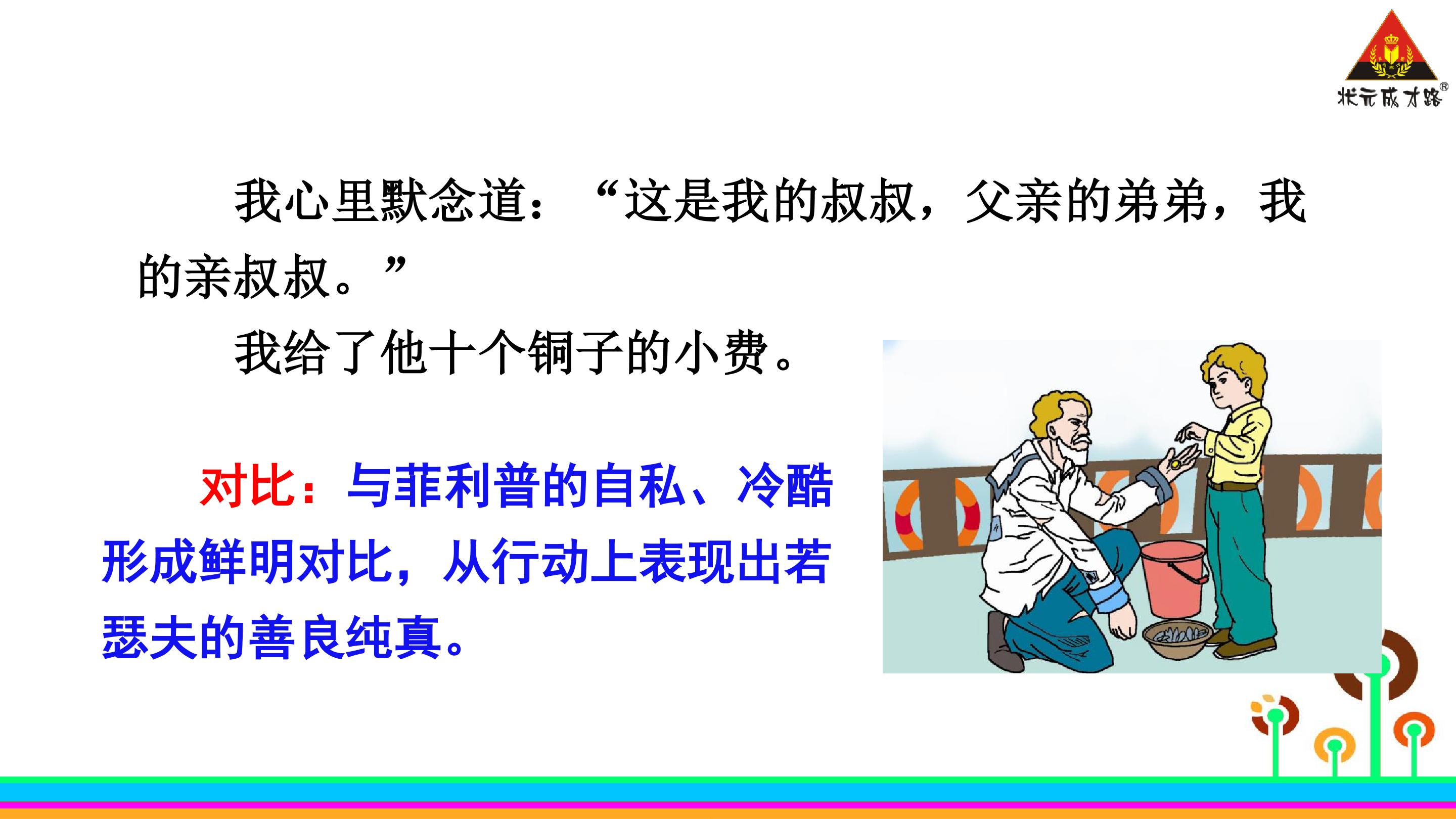 状元成才路®

我心里默念道：“这是我的叔叔，父亲的弟弟，我的亲叔叔。”

我给了他十个铜子的小费。

对比：与菲利普的自私、冷酷形成鲜明对比，从行动上表现出若瑟夫的善良纯真。